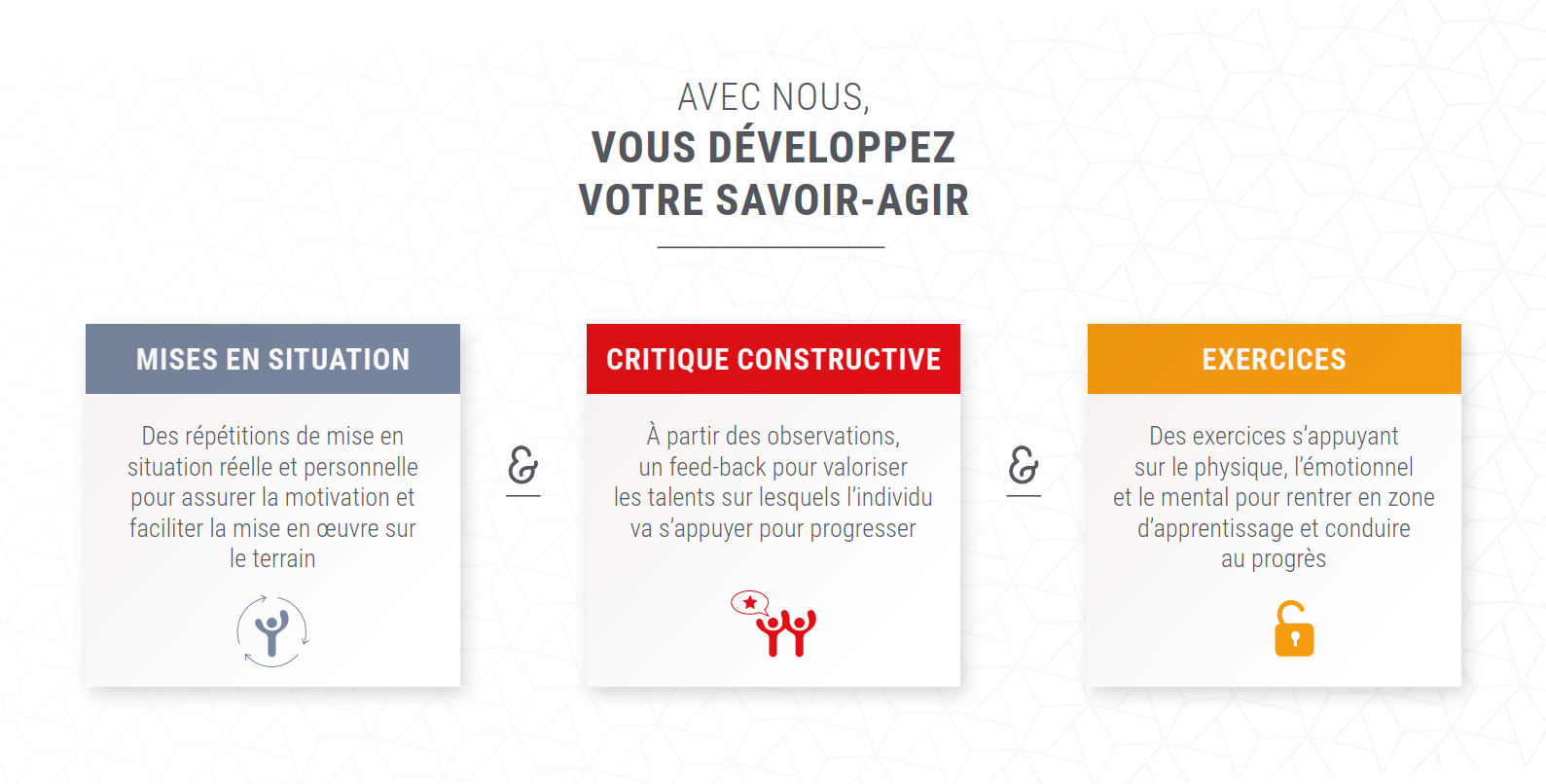 AVEC NOUS,
VOUS DÉVELOPPEZ
VOTRE SAVOIR-AGIR

MISES EN SITUATION

Des répétitions de mise en situation réelle et personnelle pour assurer la motivation et faciliter la mise en œuvre sur le terrain

&

CRITIQUE CONSTRUCTIVE

À partir des observations, un feed-back pour valoriser les talents sur lesquels l'individu va s'appuyer pour progresser

&

EXERCICES

Des exercices s'appuyant sur le physique, l'émotionnel et le mental pour rentrer en zone d'apprentissage et conduire au progrès